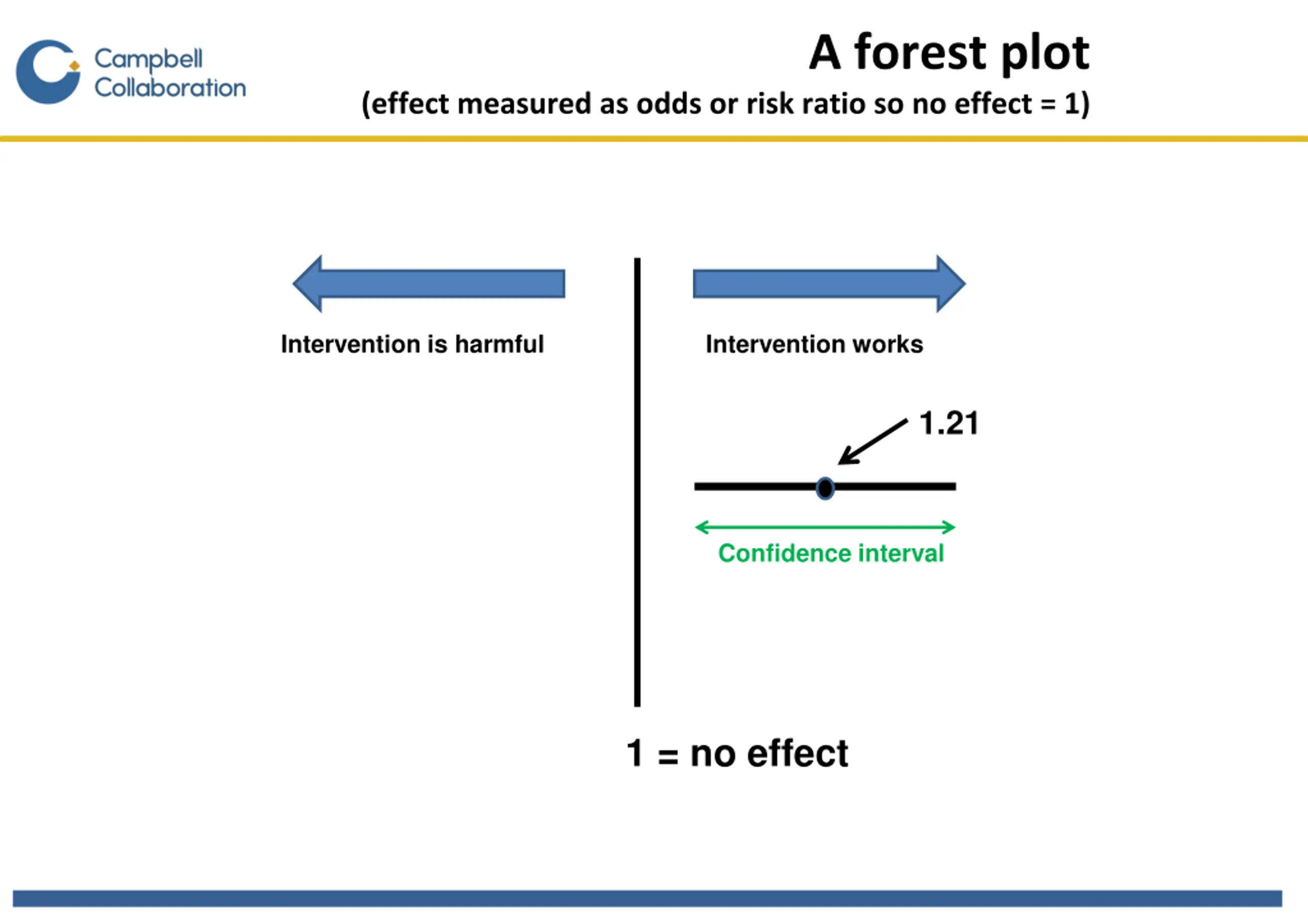 Campbell Collaboration

A forest plot

(effect measured as odds or risk ratio so no effect = 1)

Intervention is harmful

Intervention works

1.21

Confidence interval

1 = no effect